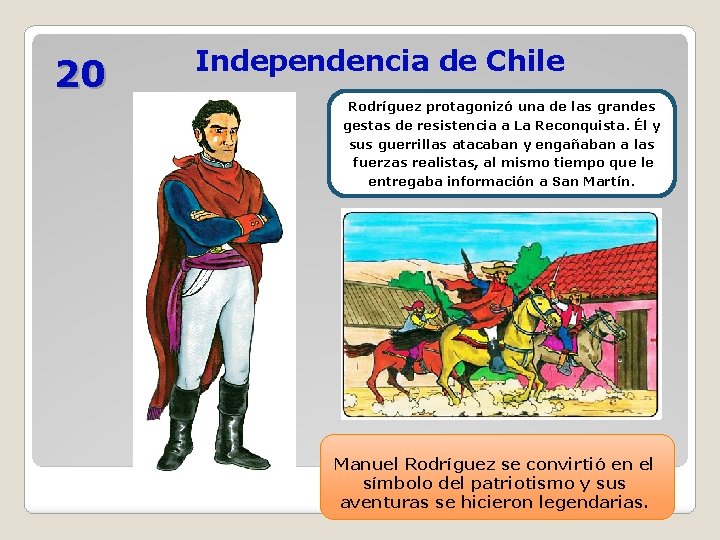 20

Independencia de Chile

Rodríguez protagonizó una de las grandes gestas de resistencia a La Reconquista. Él y sus guerrillas atacaban y engañaban a las fuerzas realistas, al mismo tiempo que le entregaba información a San Martín.

Manuel Rodríguez se convirtió en el símbolo del patriotismo y sus aventuras se hicieron legendarias.